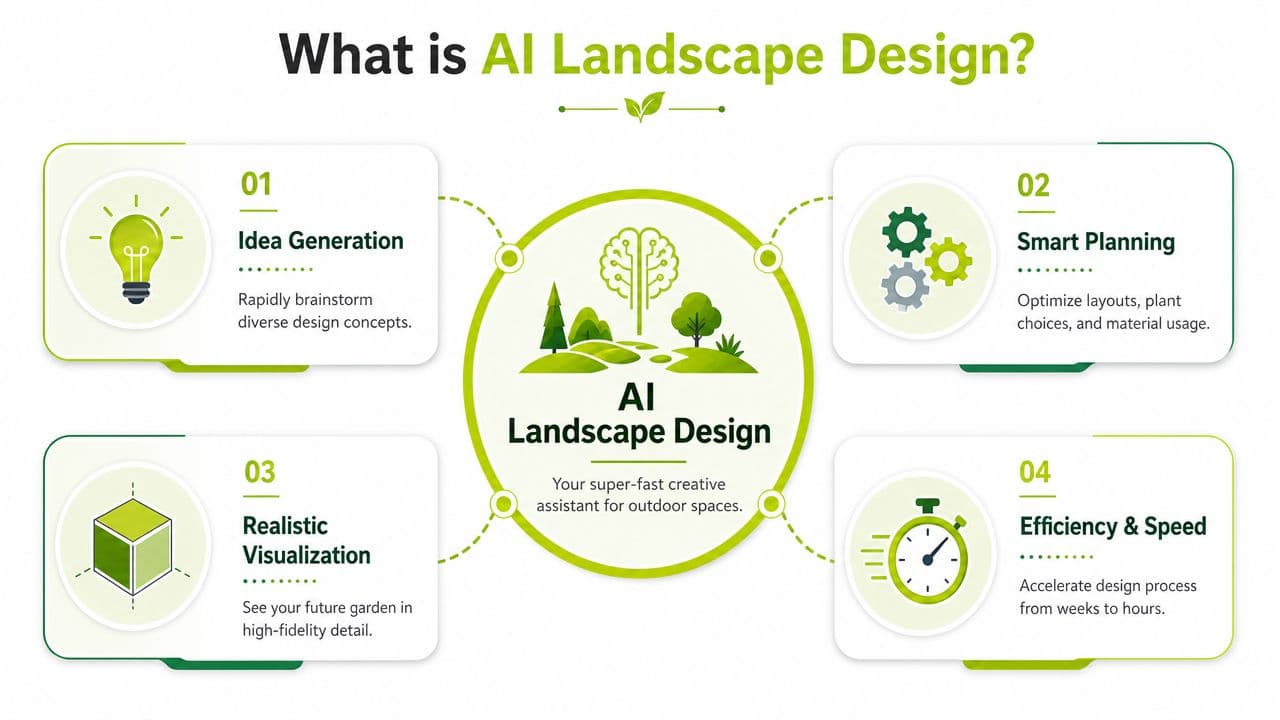 What is AI Landscape Design?

01
Idea Generation
Rapidly brainstorm diverse design concepts.

02
Smart Planning
Optimize layouts, plant choices, and material usage.

AI Landscape Design
Your super-fast creative assistant for outdoor spaces.

03
Realistic Visualization
See your future garden in high-fidelity detail.

04
Efficiency & Speed
Accelerate design process from weeks to hours.